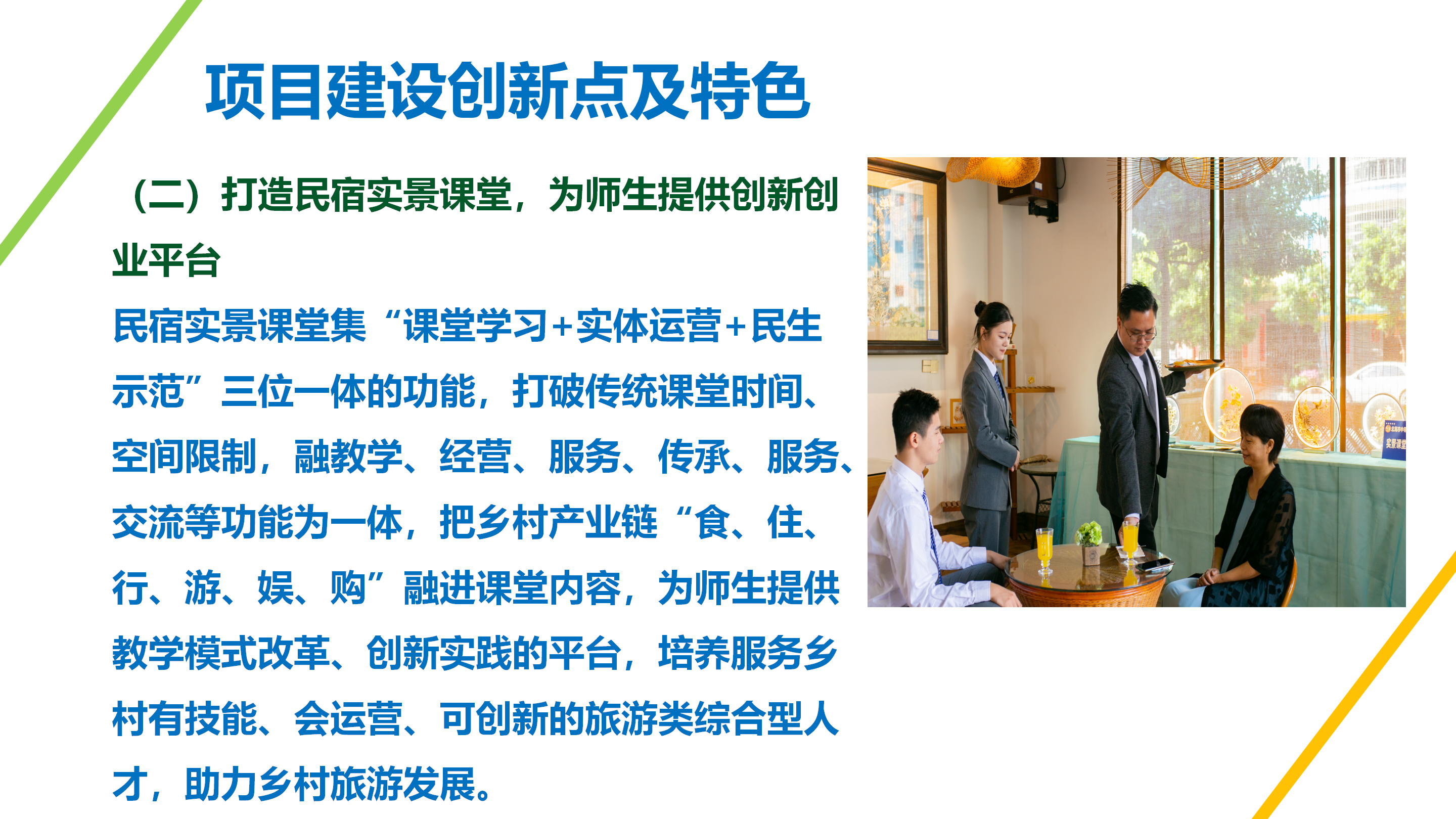 项目建设创新点及特色

（二）打造民宿实景课堂，为师生提供创新创业平台

民宿实景课堂集“课堂学习+实体运营+民生示范”三位一体的功能，打破传统课堂时间、空间限制，融教学、经营、服务、传承、服务、交流等功能为一体，把乡村产业链“食、住、行、游、娱、购”融进课堂内容，为师生提供教学模式改革、创新实践的平台，培养服务乡村有技能、会运营、可创新的旅游类综合型人才，助力乡村旅游发展。

实景课堂